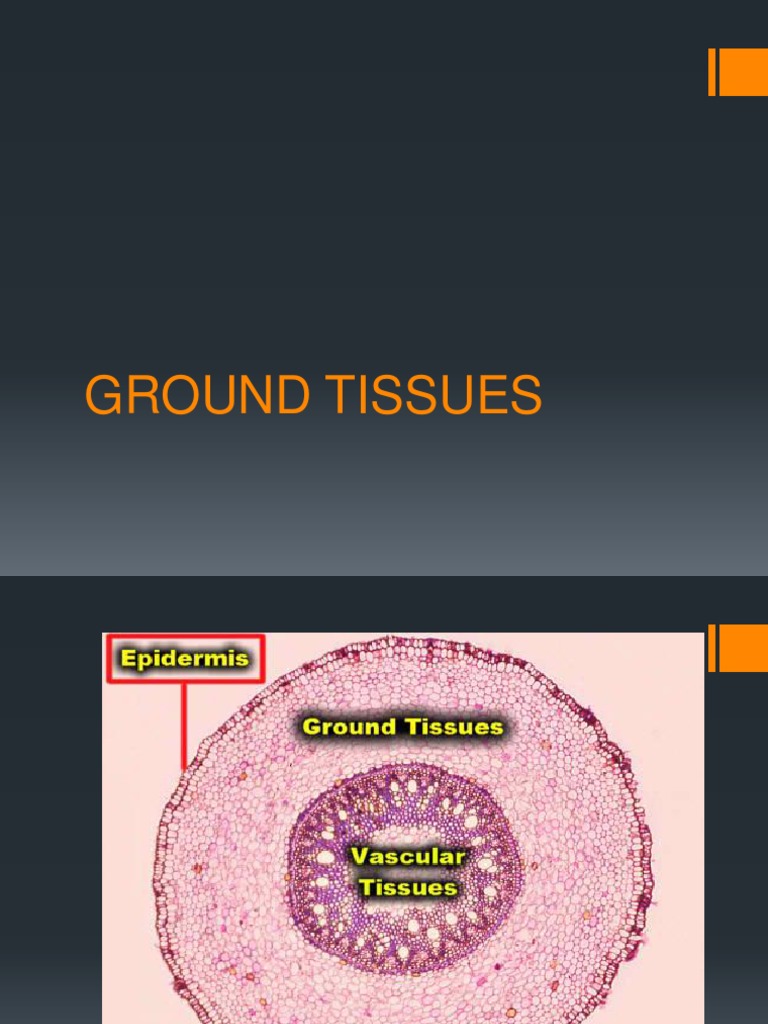 GROUND TISSUES

Epidermis

Ground Tissues

Vascular Tissues